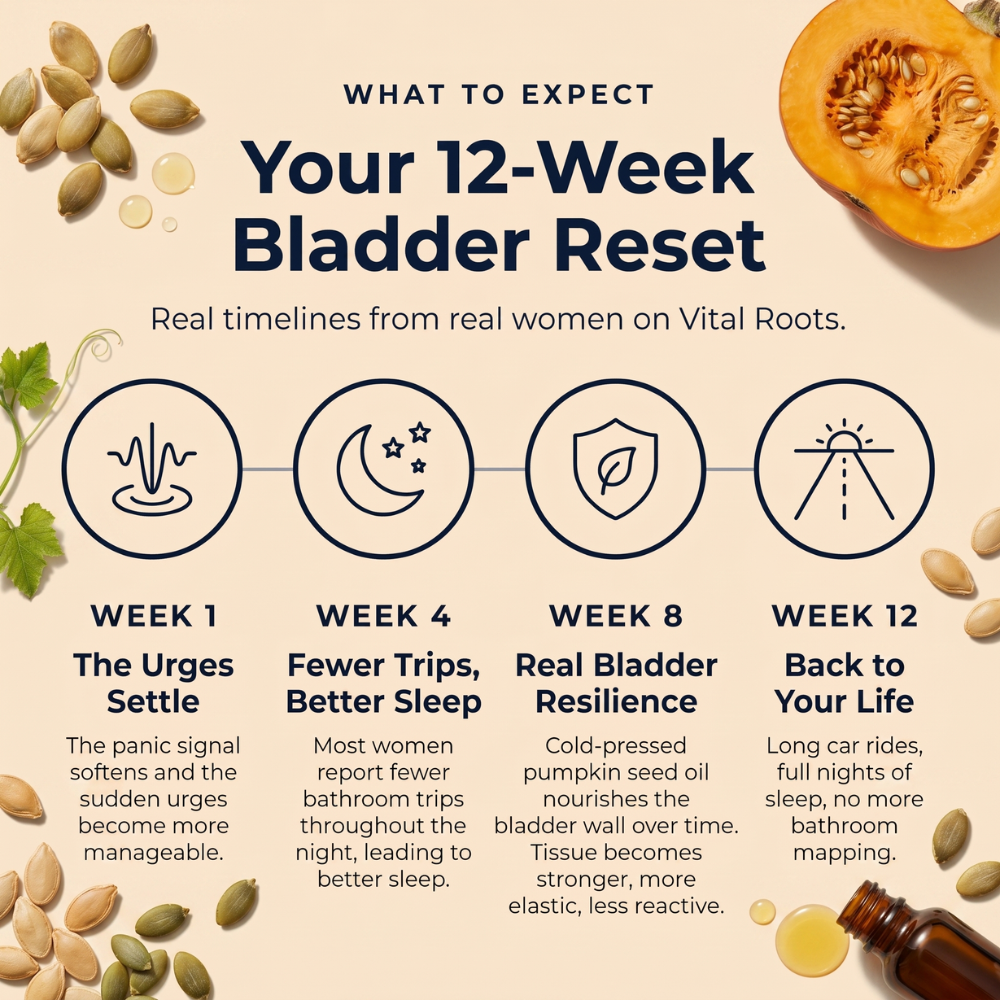 WHAT TO EXPECT

Your 12-Week Bladder Reset

Real timelines from real women on Vital Roots.

WEEK 1

The Urges Settle

The panic signal softens and the sudden urges become more manageable.

WEEK 4

Fewer Trips, Better Sleep

Most women report fewer bathroom trips throughout the night, leading to better sleep.

WEEK 8

Real Bladder Resilience

Cold-pressed pumpkin seed oil nourishes the bladder wall over time. Tissue becomes stronger, more elastic, less reactive.

WEEK 12

Back to Your Life

Long car rides, full nights of sleep, no more bathroom mapping.